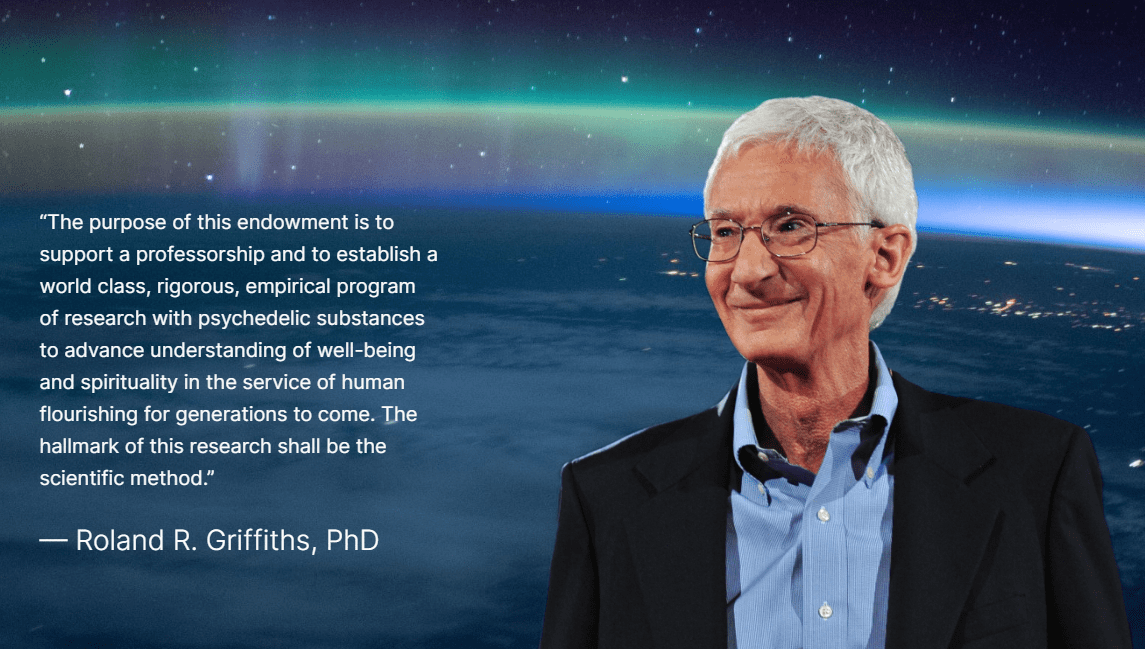 “The purpose of this endowment is to support a professorship and to establish a world class, rigorous, empirical program of research with psychedelic substances to advance understanding of well-being and spirituality in the service of human flourishing for generations to come. The hallmark of this research shall be the scientific method.”

— Roland R. Griffiths, PhD